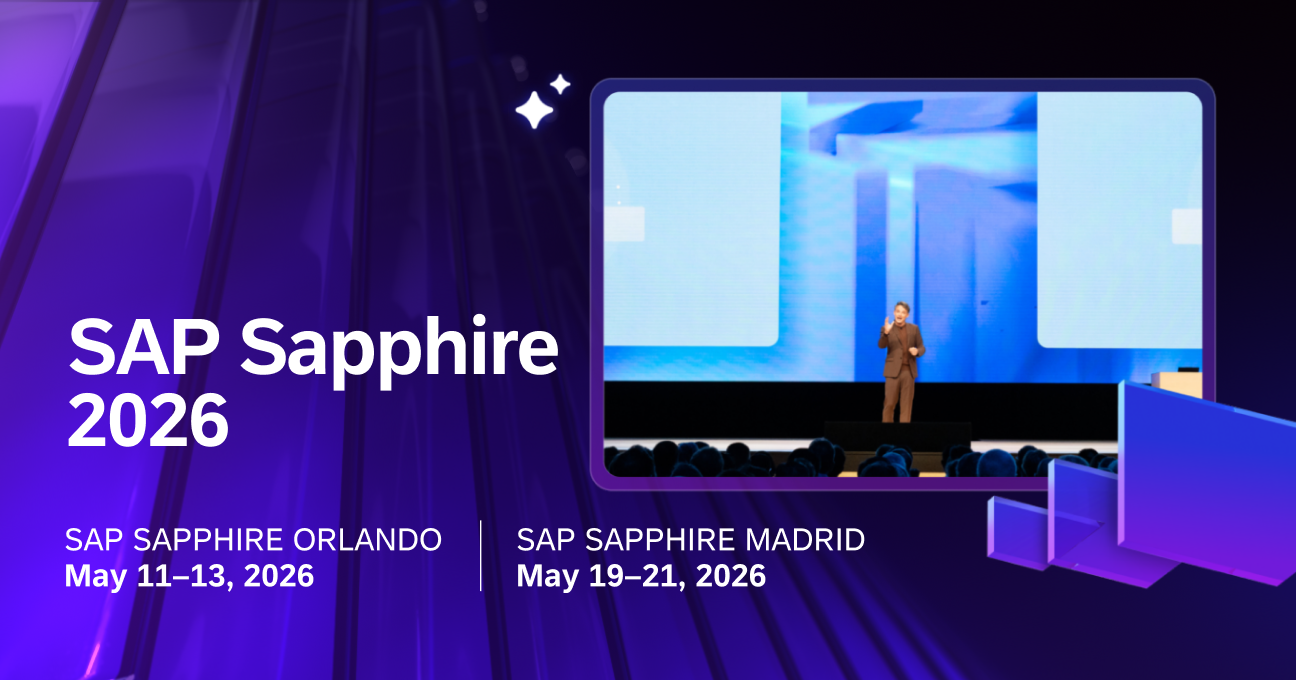 SAP Sapphire 2026

SAP SAPPHIRE ORLANDO
May 11–13, 2026

SAP SAPPHIRE MADRID
May 19–21, 2026